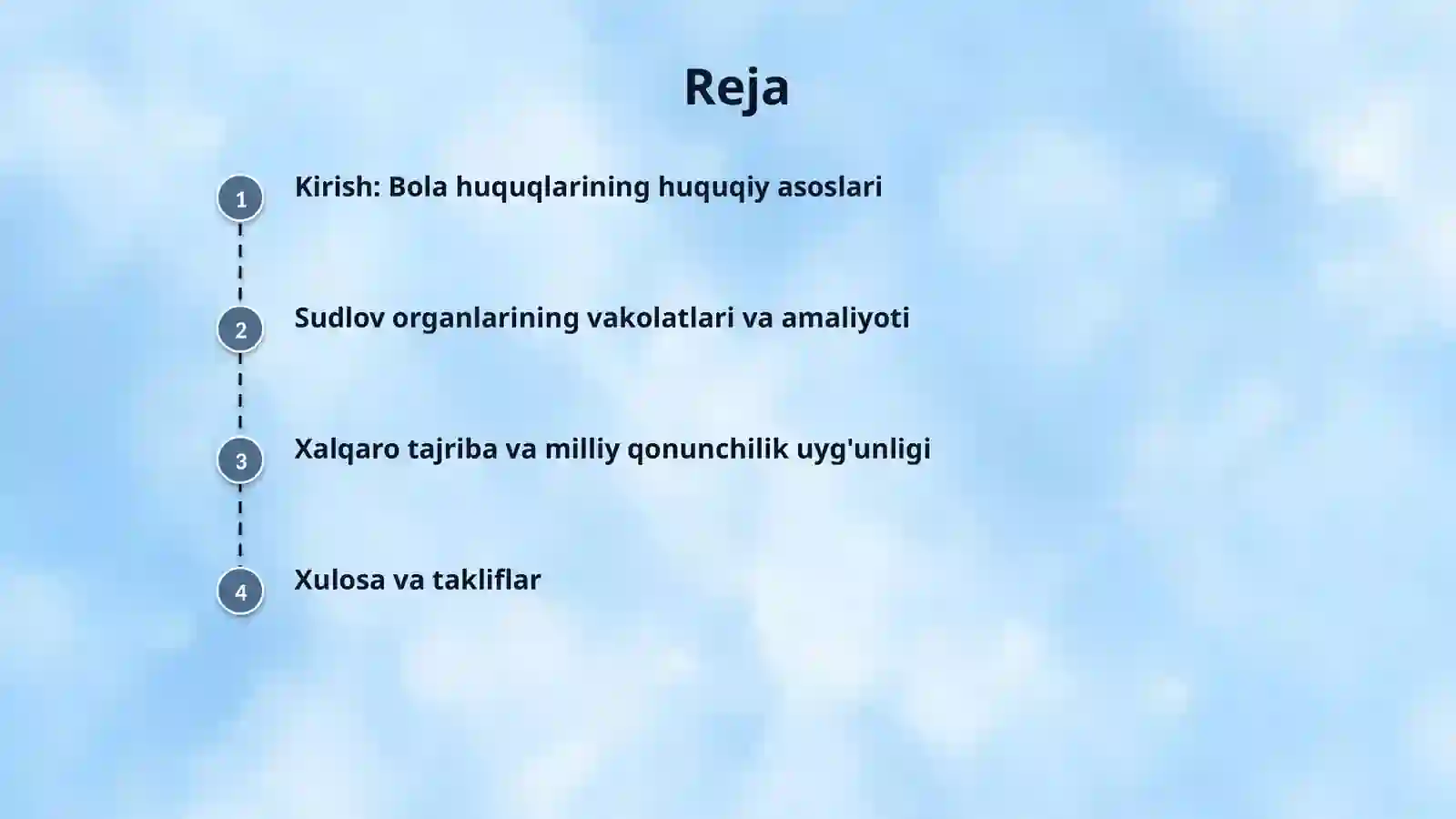 Reja

1 Kirish: Bola huquqlarining huquqiy asoslari

2 Sudlov organlarining vakolatlari va amaliyoti

3 Xalqaro tajriba va milliy qonunchilik uyg'unligi

4 Xulosa va takliflar